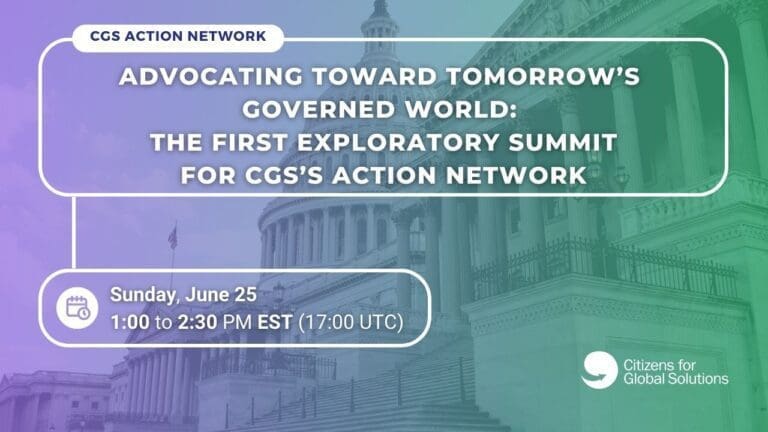 CGS ACTION NETWORK

ADVOCATING TOWARD TOMORROW'S GOVERNED WORLD: THE FIRST EXPLORATORY SUMMIT FOR CGS'S ACTION NETWORK

Sunday, June 25
1:00 to 2:30 PM EST (17:00 UTC)

Citizens for Global Solutions